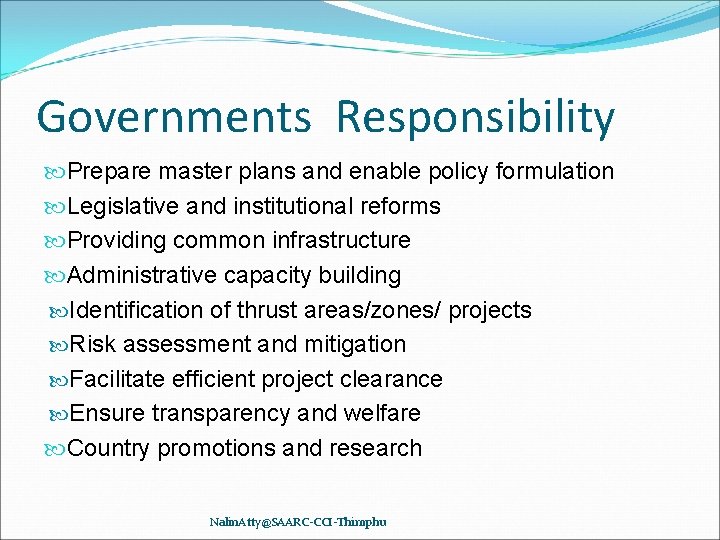 Governments Responsibility

Prepare master plans and enable policy formulation
Legislative and institutional reforms
Providing common infrastructure
Administrative capacity building
Identification of thrust areas/zones/ projects
Risk assessment and mitigation
Facilitate efficient project clearance
Ensure transparency and welfare
Country promotions and research

NalinAtty@SAARC-CCI-Thimphu